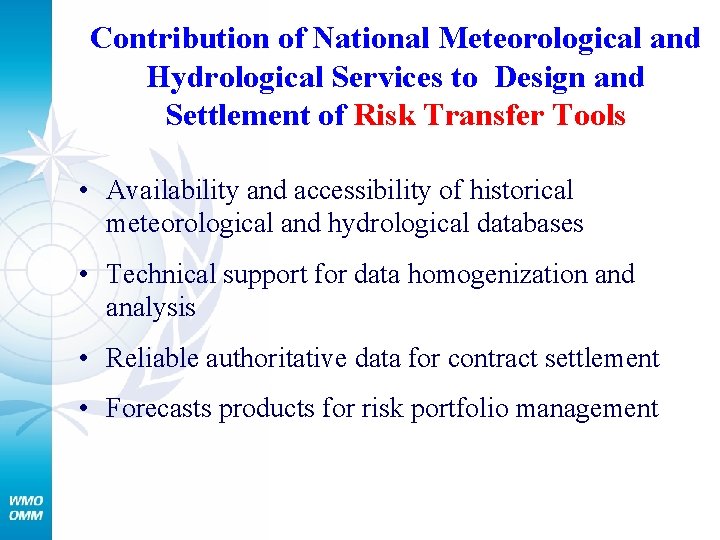 Contribution of National Meteorological and Hydrological Services to Design and Settlement of Risk Transfer Tools

• Availability and accessibility of historical meteorological and hydrological databases

• Technical support for data homogenization and analysis

• Reliable authoritative data for contract settlement

• Forecasts products for risk portfolio management

WMO
OMM